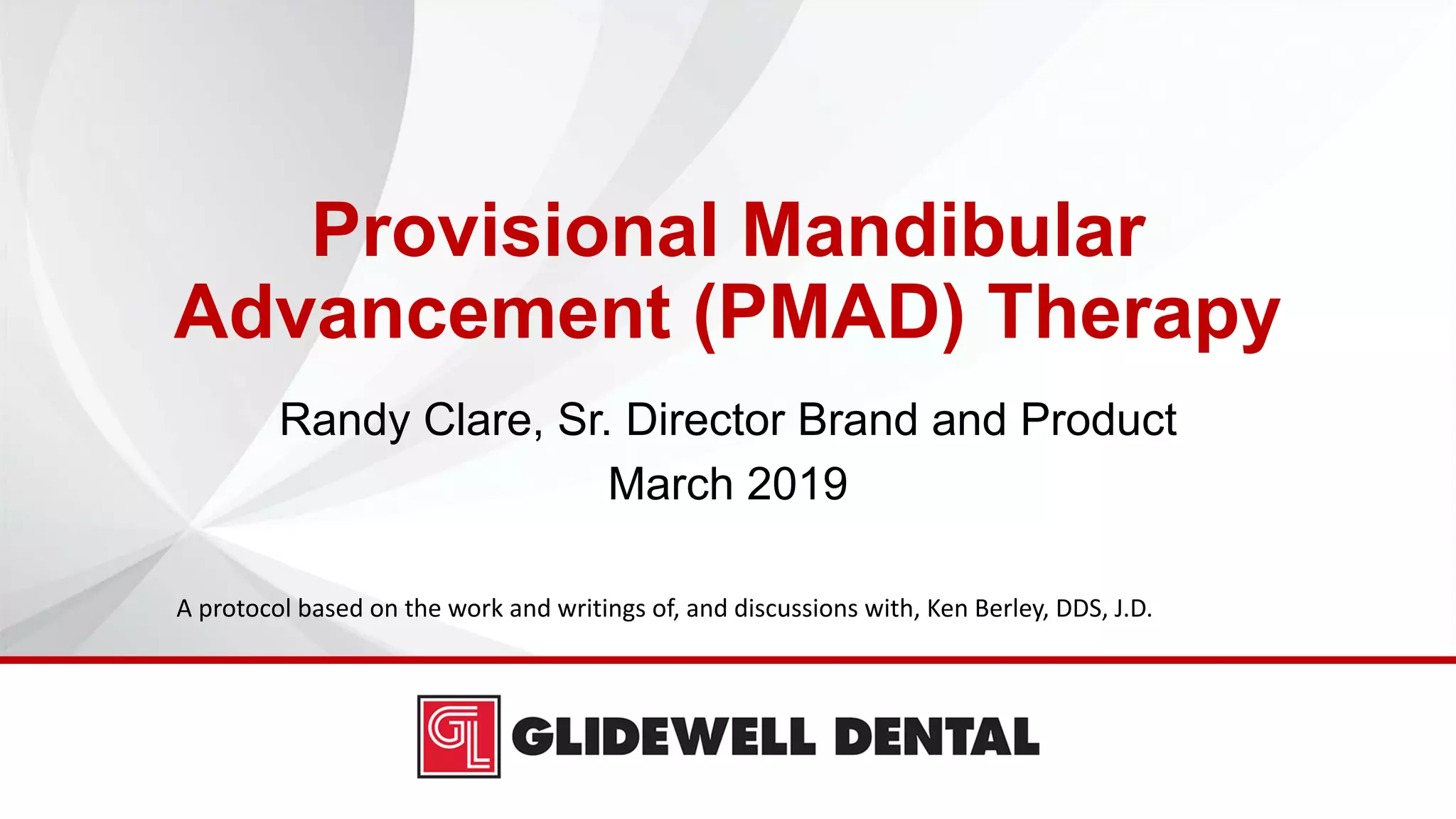 Provisional Mandibular Advancement (PMAD) Therapy

Randy Clare, Sr. Director Brand and Product

March 2019

A protocol based on the work and writings of, and discussions with, Ken Berley, DDS, J.D.

GL

GLIDEWELL DENTAL